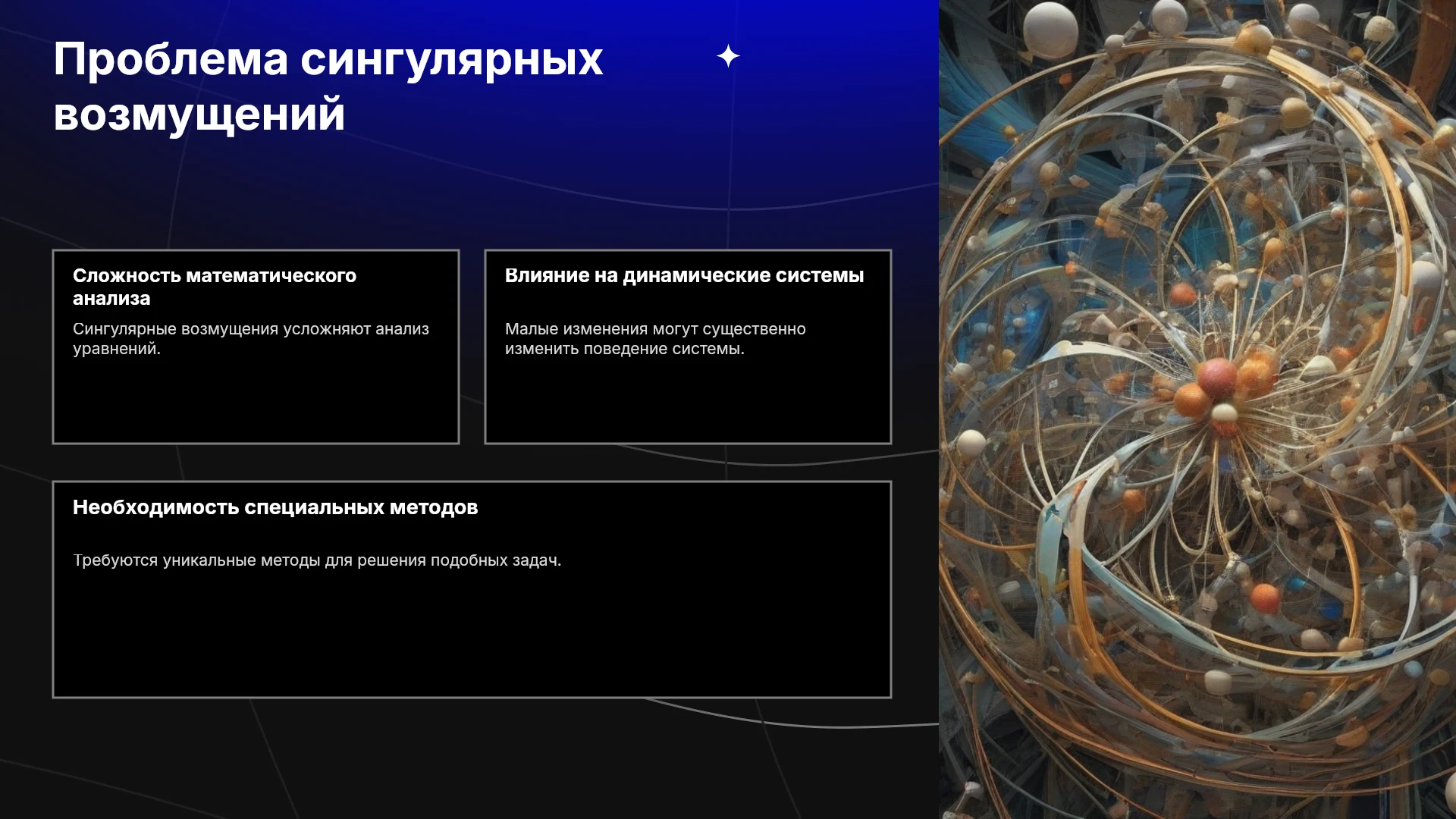 Проблема сингулярных возмущений

Сложность математического анализа

Сингулярные возмущения усложняют анализ уравнений.

Влияние на динамические системы

Малые изменения могут существенно изменить поведение системы.

Необходимость специальных методов

Требуются уникальные методы для решения подобных задач.